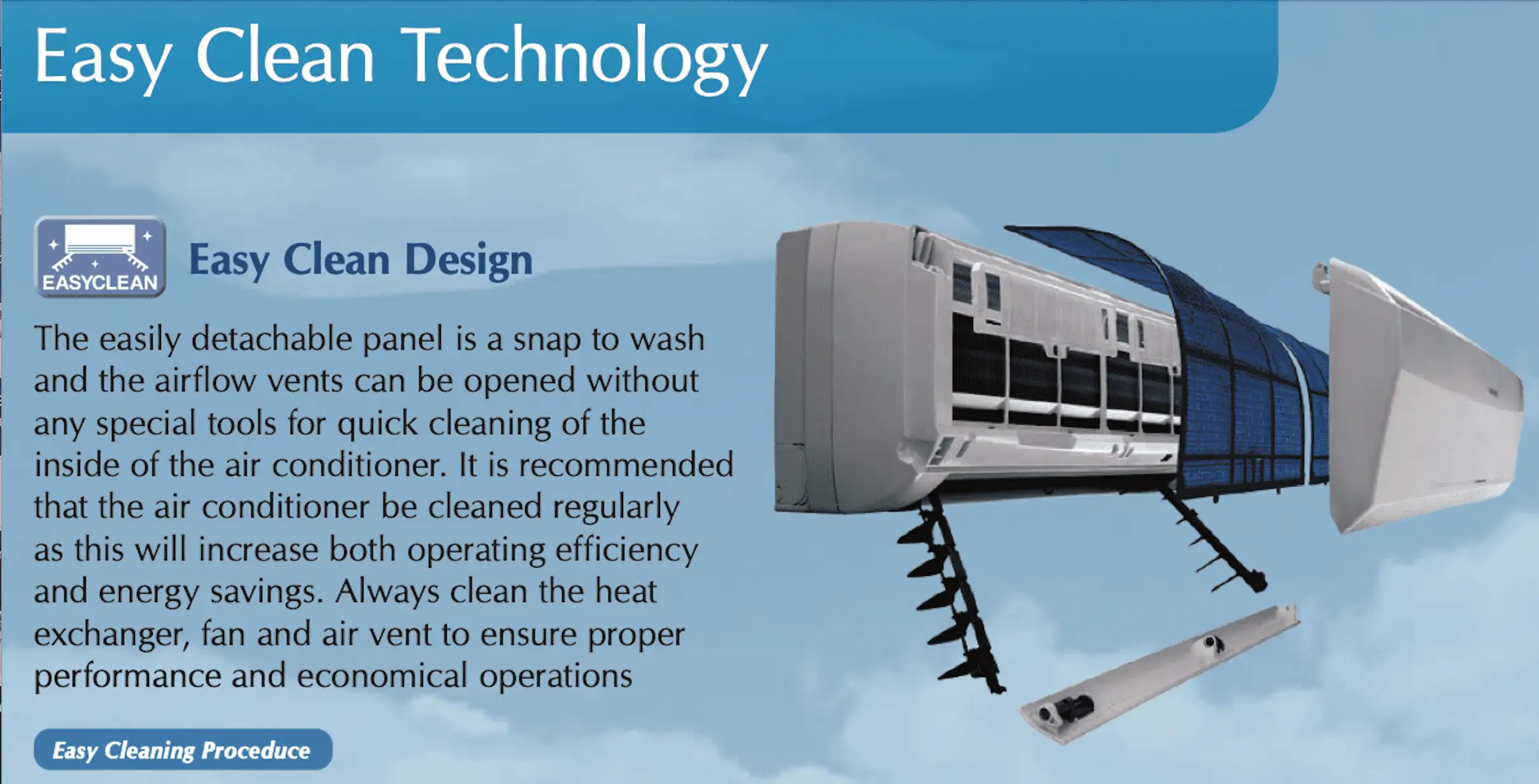 Easy Clean Technology

EASYCLEAN

Easy Clean Design

The easily detachable panel is a snap to wash and the airflow vents can be opened without any special tools for quick cleaning of the inside of the air conditioner. It is recommended that the air conditioner be cleaned regularly as this will increase both operating efficiency and energy savings. Always clean the heat exchanger, fan and air vent to ensure proper performance and economical operations

Easy Cleaning Procedure